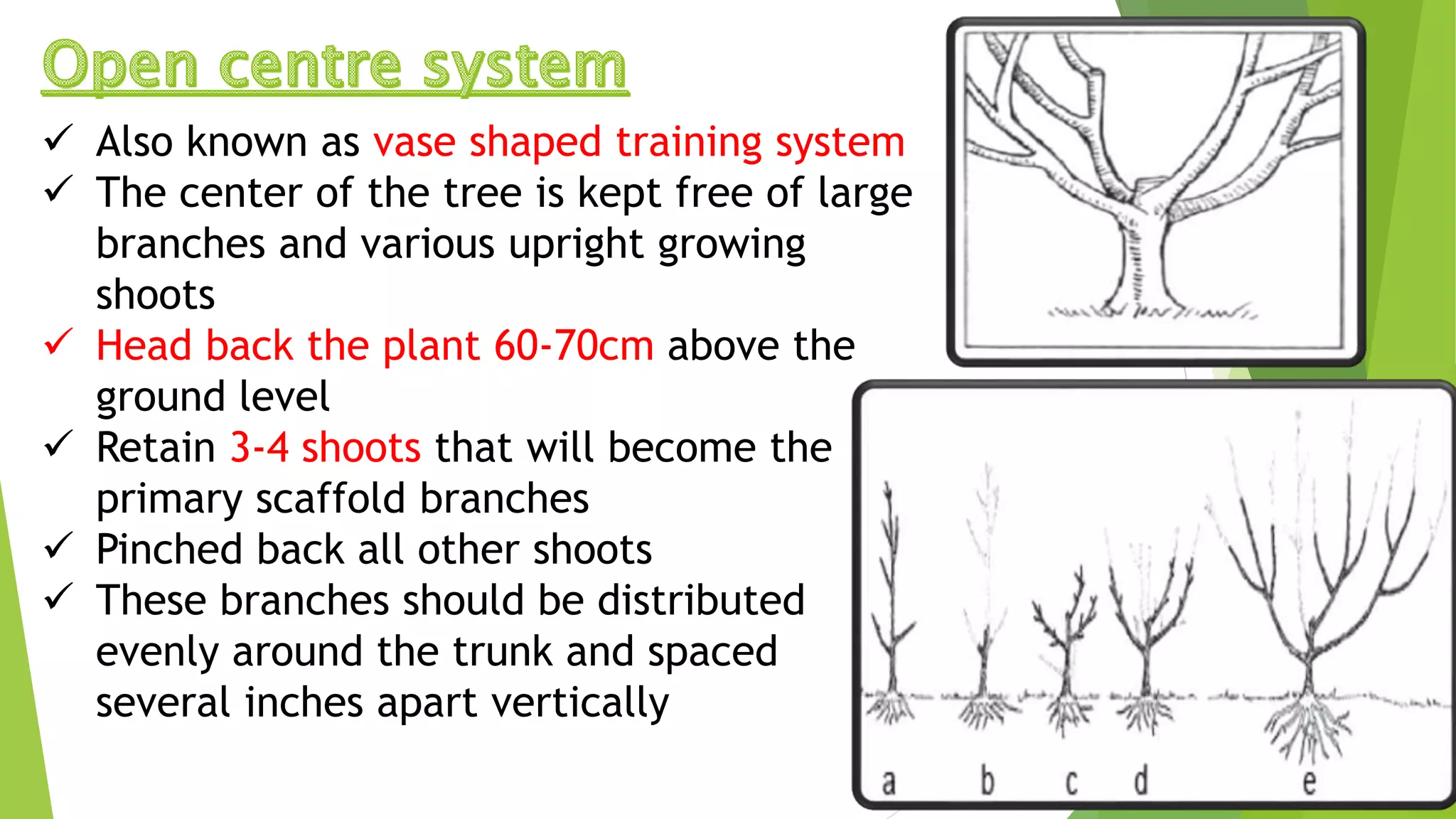 Open centre system

✓ Also known as vase shaped training system
✓ The center of the tree is kept free of large branches and various upright growing shoots
✓ Head back the plant 60-70cm above the ground level
✓ Retain 3-4 shoots that will become the primary scaffold branches
✓ Pinched back all other shoots
✓ These branches should be distributed evenly around the trunk and spaced several inches apart vertically

a b c d e